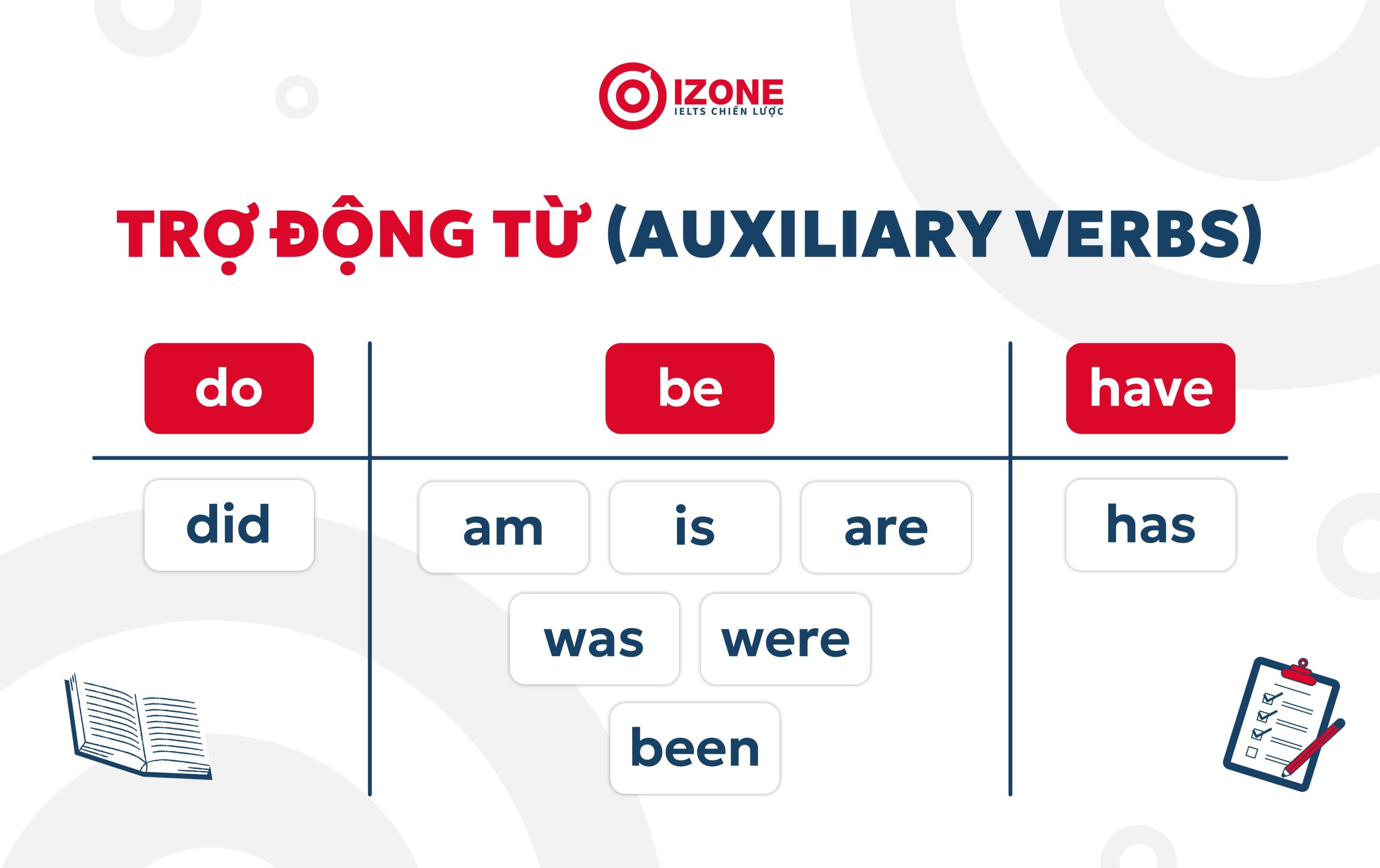 IZONE
IELTS CHIẾN LƯỢC

TRỢ ĐỘNG TỪ (AUXILIARY VERBS)

| do | be | have |
|---|---|---|
| did | am is are was were been | has |